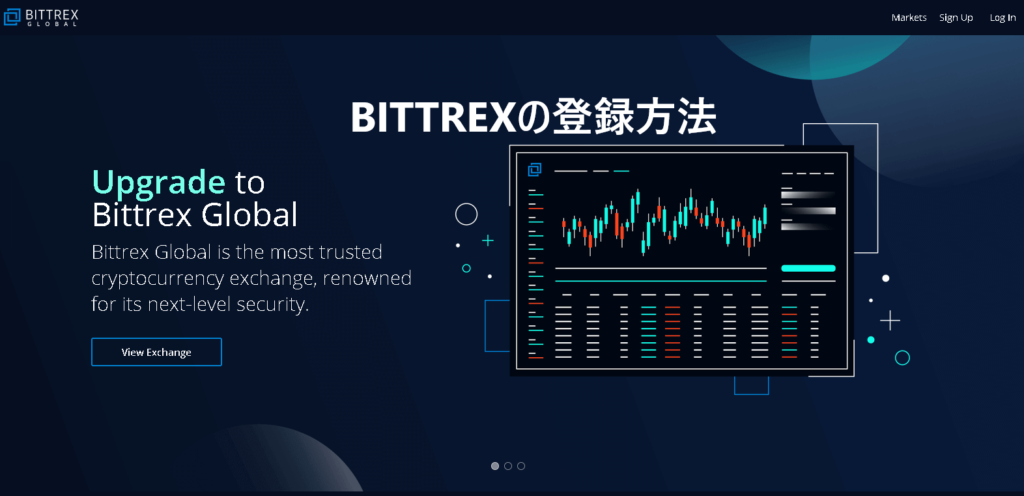 BITTREX GLOBAL

Markets Sign Up Log In

BITTREXの登録方法

Upgrade to Bittrex Global

Bittrex Global is the most trusted cryptocurrency exchange, renowned for its next-level security.

View Exchange